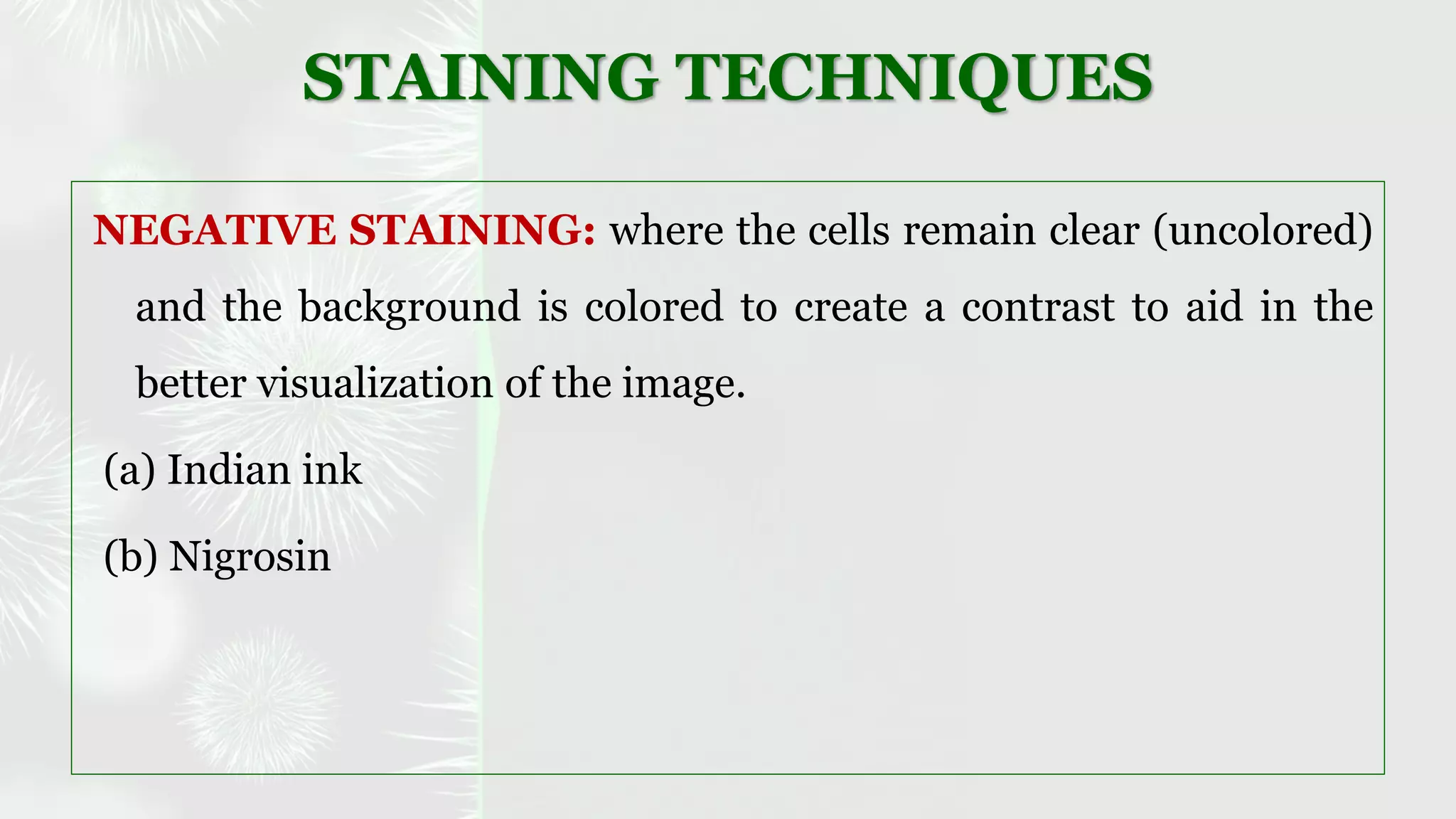 STAINING TECHNIQUES

NEGATIVE STAINING: where the cells remain clear (uncolored) and the background is colored to create a contrast to aid in the better visualization of the image.

(a) Indian ink

(b) Nigrosin